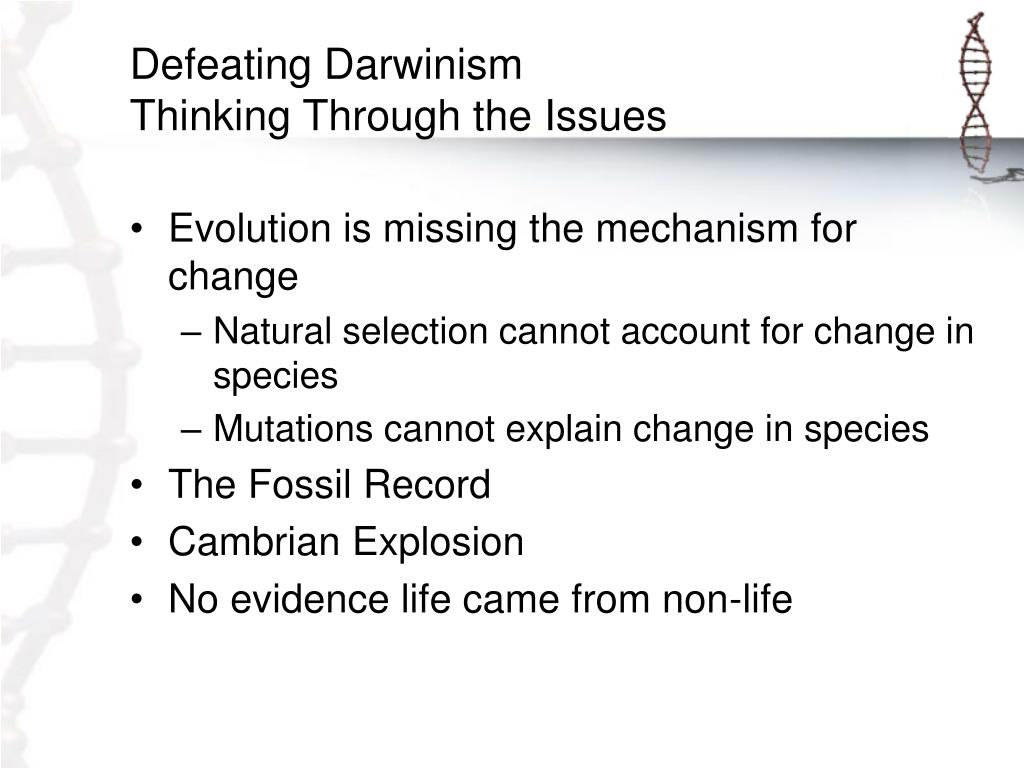 Defeating Darwinism
Thinking Through the Issues

• Evolution is missing the mechanism for change
– Natural selection cannot account for change in species
– Mutations cannot explain change in species
• The Fossil Record
• Cambrian Explosion
• No evidence life came from non-life